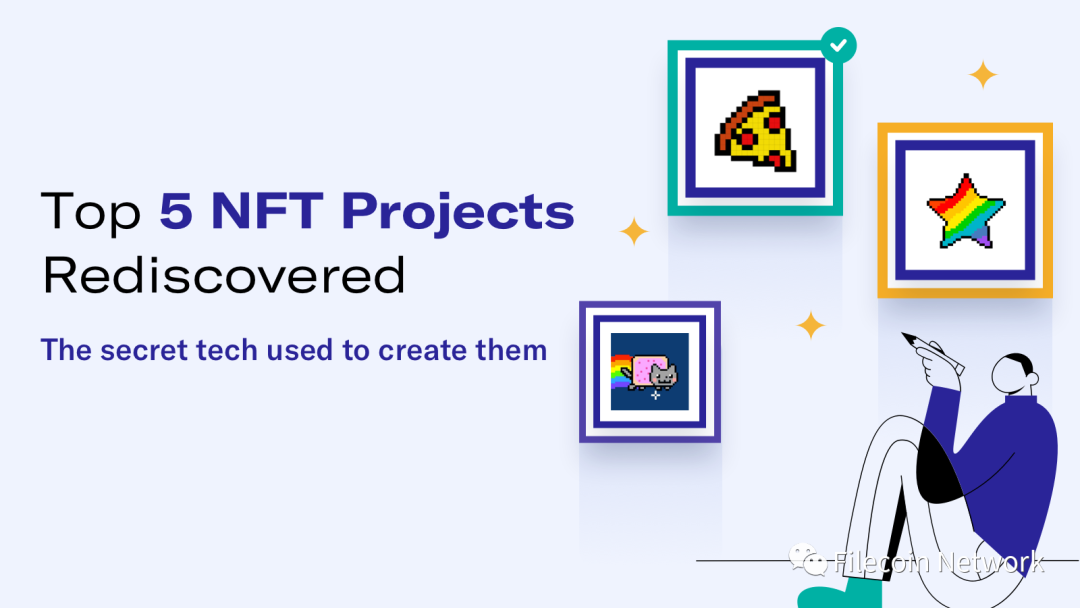 Top 5 NFT Projects Rediscovered

The secret tech used to create them

Filecoin Network